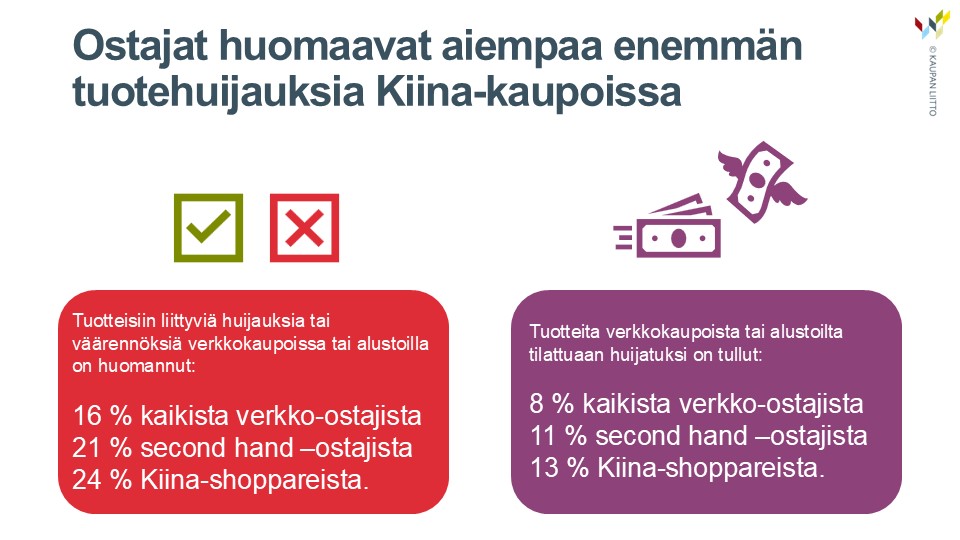 Ostajat huomaavat aiempaa enemmän tuotehuijauksia Kiina-kaupoissa

© KAUPAN LIITTO

Tuotteisiin liittyviä huijauksia tai väärennöksiä verkkokaupoissa tai alustoilla on huomannut:

16 % kaikista verkko-ostajista
21 % second hand –ostajista
24 % Kiina-shoppareista.

Tuotteita verkkokaupoista tai alustoilta tilattuaan huijatuksi on tullut:

8 % kaikista verkko-ostajista
11 % second hand –ostajista
13 % Kiina-shoppareista.